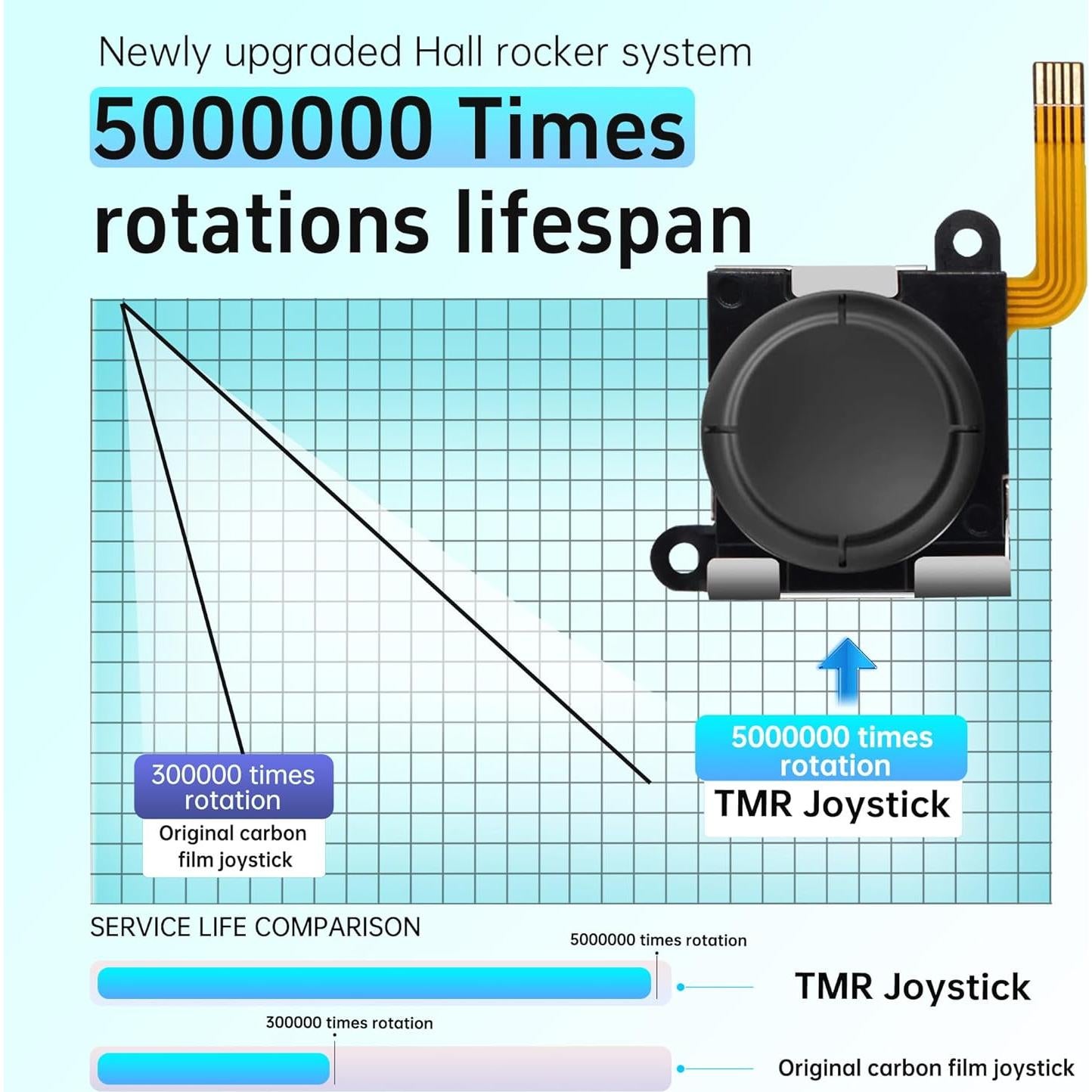 Newly upgraded Hall rocker system

5000000 Times rotations lifespan

300000 times rotation
Original carbon film joystick

5000000 times rotation
TMR Joystick

SERVICE LIFE COMPARISON

5000000 times rotation

TMR Joystick

300000 times rotation

Original carbon film joystick